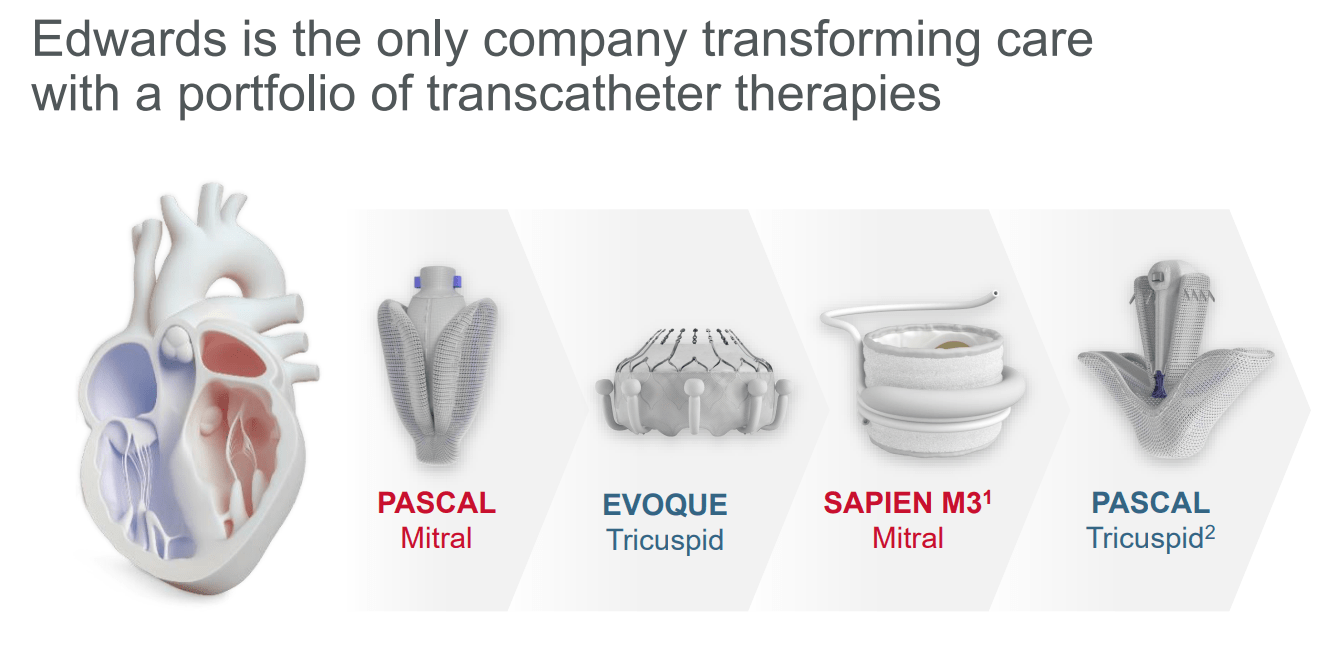 Edwards is the only company transforming care with a portfolio of transcatheter therapies

PASCAL
Mitral

EVOQUE
Tricuspid

SAPIEN M3$^{1}$
Mitral

PASCAL
Tricuspid$^{2}$